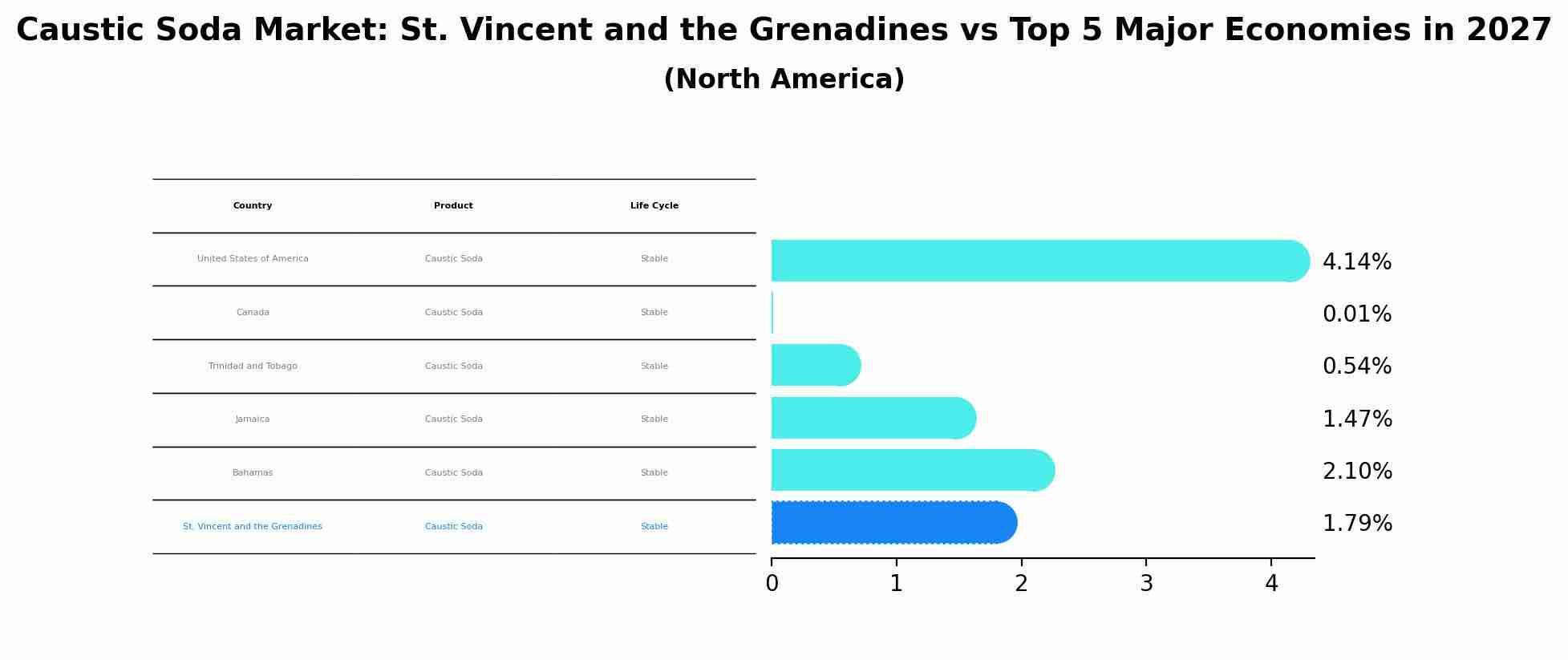 Caustic Soda Market: St. Vincent and the Grenadines vs Top 5 Major Economies in 2027
(North America)

| Country | Product | Life Cycle |
|---|---|---|
| United States of America | Caustic Soda | Stable |
| Canada | Caustic Soda | Stable |
| Trinidad and Tobago | Caustic Soda | Stable |
| Jamaica | Caustic Soda | Stable |
| Bahamas | Caustic Soda | Stable |
| St. Vincent and the Grenadines | Caustic Soda | Stable |

4.14%
0.01%
0.54%
1.47%
2.10%
1.79%

0 1 2 3 4